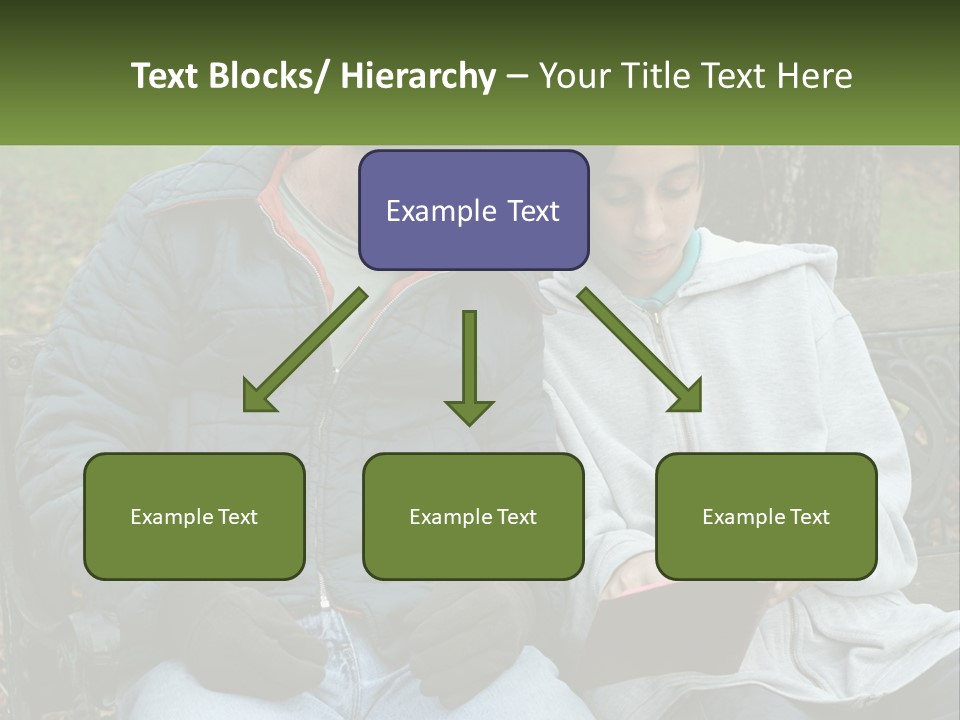 Text Blocks/ Hierarchy – Your Title Text Here

Example Text

Example Text

Example Text

Example Text